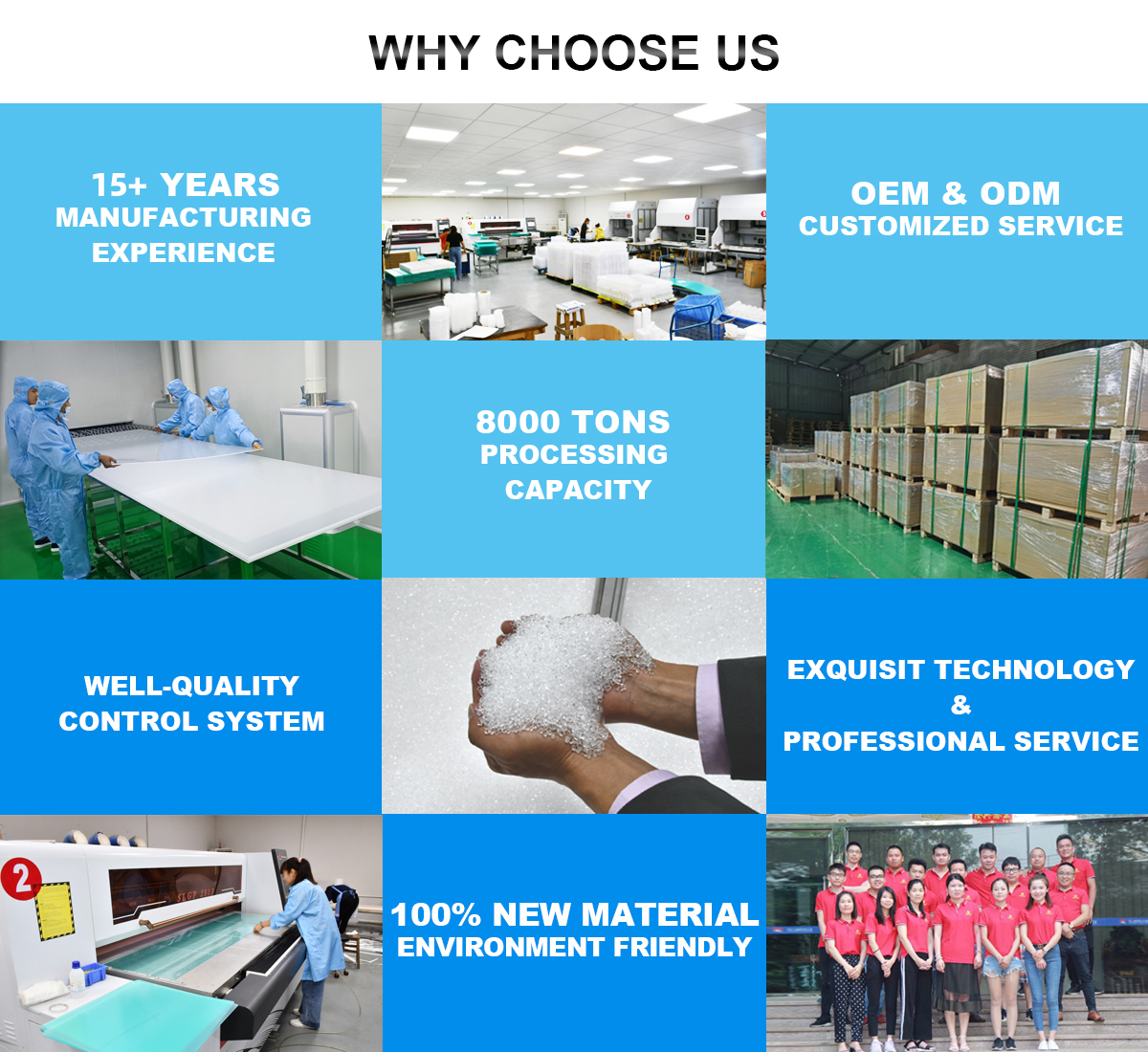 WHY CHOOSE US

15+ YEARS
MANUFACTURING
EXPERIENCE

OEM & ODM
CUSTOMIZED SERVICE

8000 TONS
PROCESSING
CAPACITY

WELL-QUALITY
CONTROL SYSTEM

EXQUISIT TECHNOLOGY
&
PROFESSIONAL SERVICE

2

100% NEW MATERIAL
ENVIRONMENT FRIENDLY